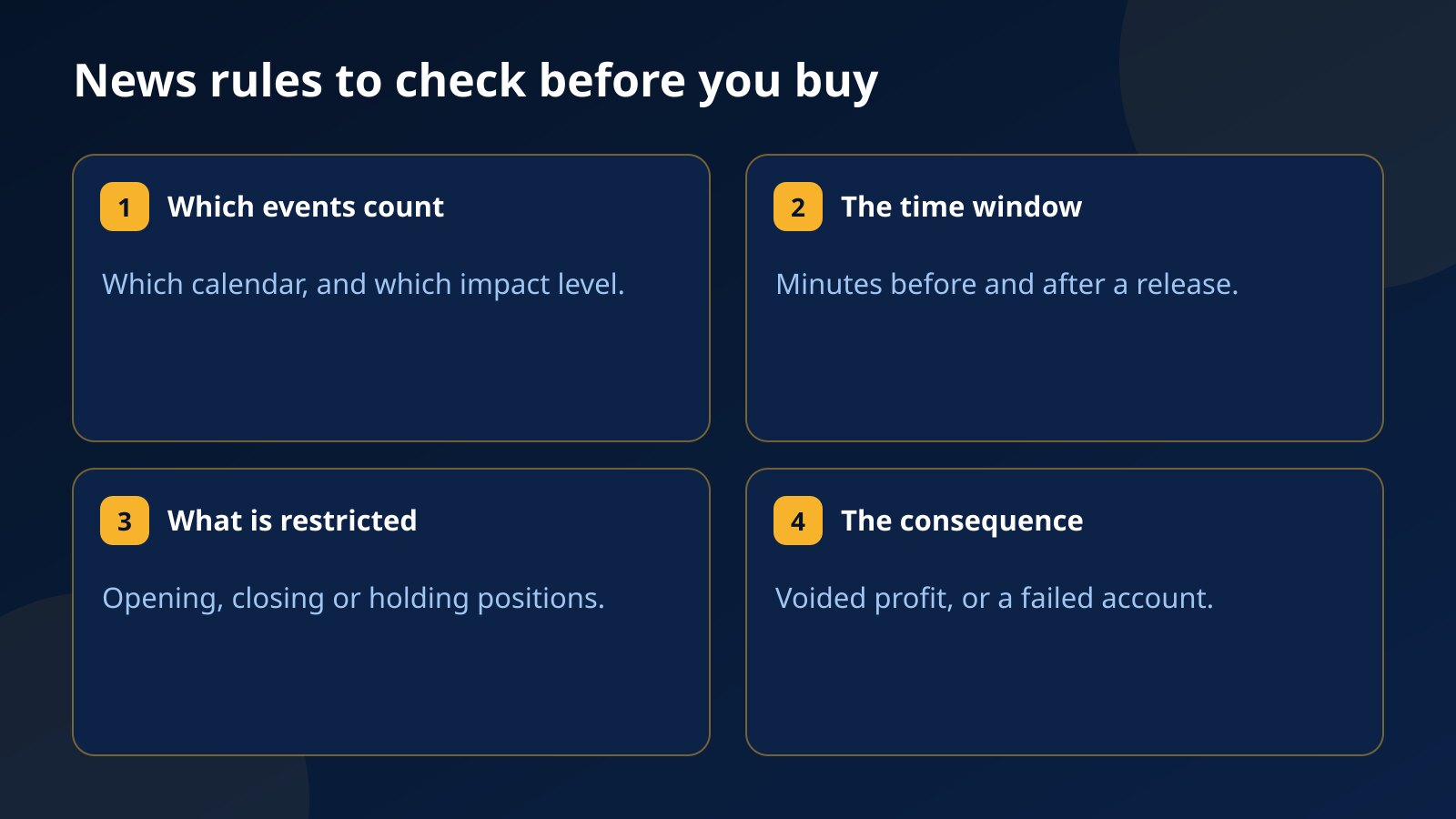 News rules to check before you buy

1 Which events count

Which calendar, and which impact level.

2 The time window

Minutes before and after a release.

3 What is restricted

Opening, closing or holding positions.

4 The consequence

Voided profit, or a failed account.